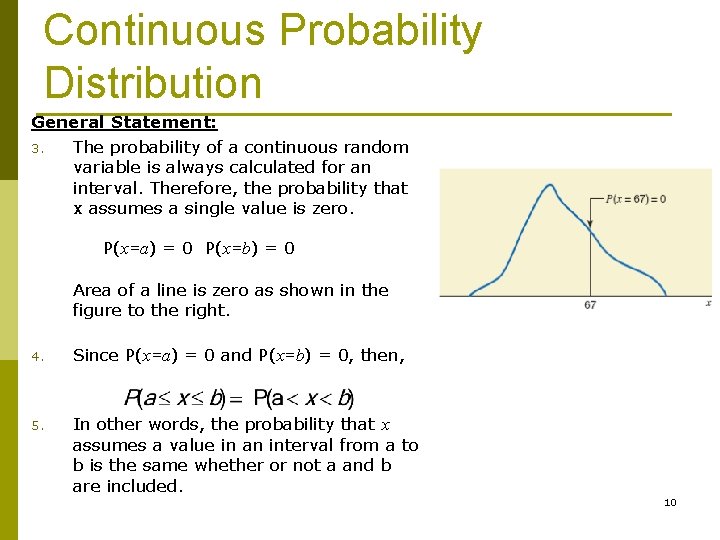 Continuous Probability Distribution

General Statement:

3. The probability of a continuous random variable is always calculated for an interval. Therefore, the probability that x assumes a single value is zero.

$P(x=a) = 0$ $P(x=b) = 0$

Area of a line is zero as shown in the figure to the right.

$P(x = 67) = 0$

67

$x$

4. Since $P(x=a) = 0$ and $P(x=b) = 0$, then,

$P(a \leq x \leq b) = P(a < x < b)$

5. In other words, the probability that $x$ assumes a value in an interval from a to b is the same whether or not a and b are included.

10